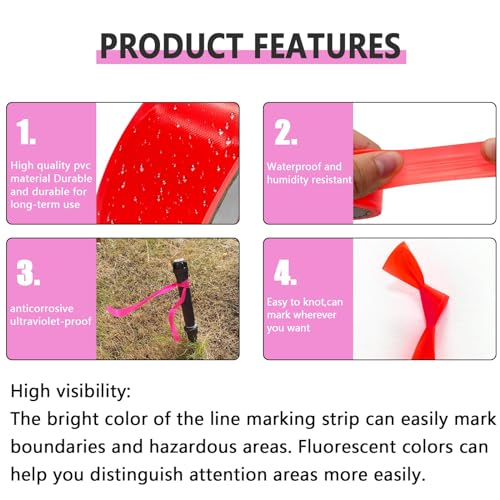 PRODUCT FEATURES

1.
High quality pvc material Durable and durable for long-term use

2.
Waterproof and humidity resistant

3.
anticorrosive ultraviolet-proof

4.
Easy to knot,can mark wherever you want

High visibility:
The bright color of the line marking strip can easily mark boundaries and hazardous areas. Fluorescent colors can help you distinguish attention areas more easily.